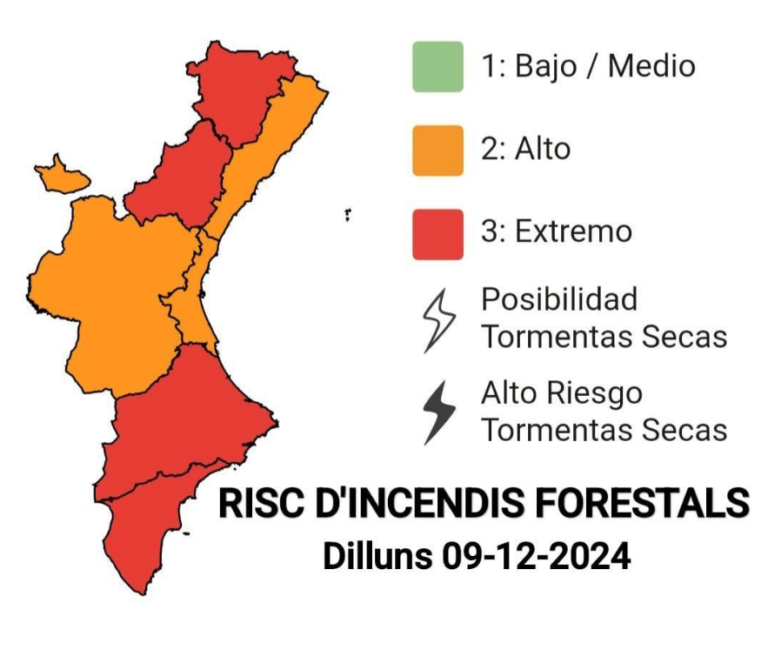 1: Bajo / Medio

2: Alto

3: Extremo

Posibilidad Tormentas Secas

Alto Riesgo Tormentas Secas

RISC D'INCENDIS FORESTALS
Dilluns 09-12-2024